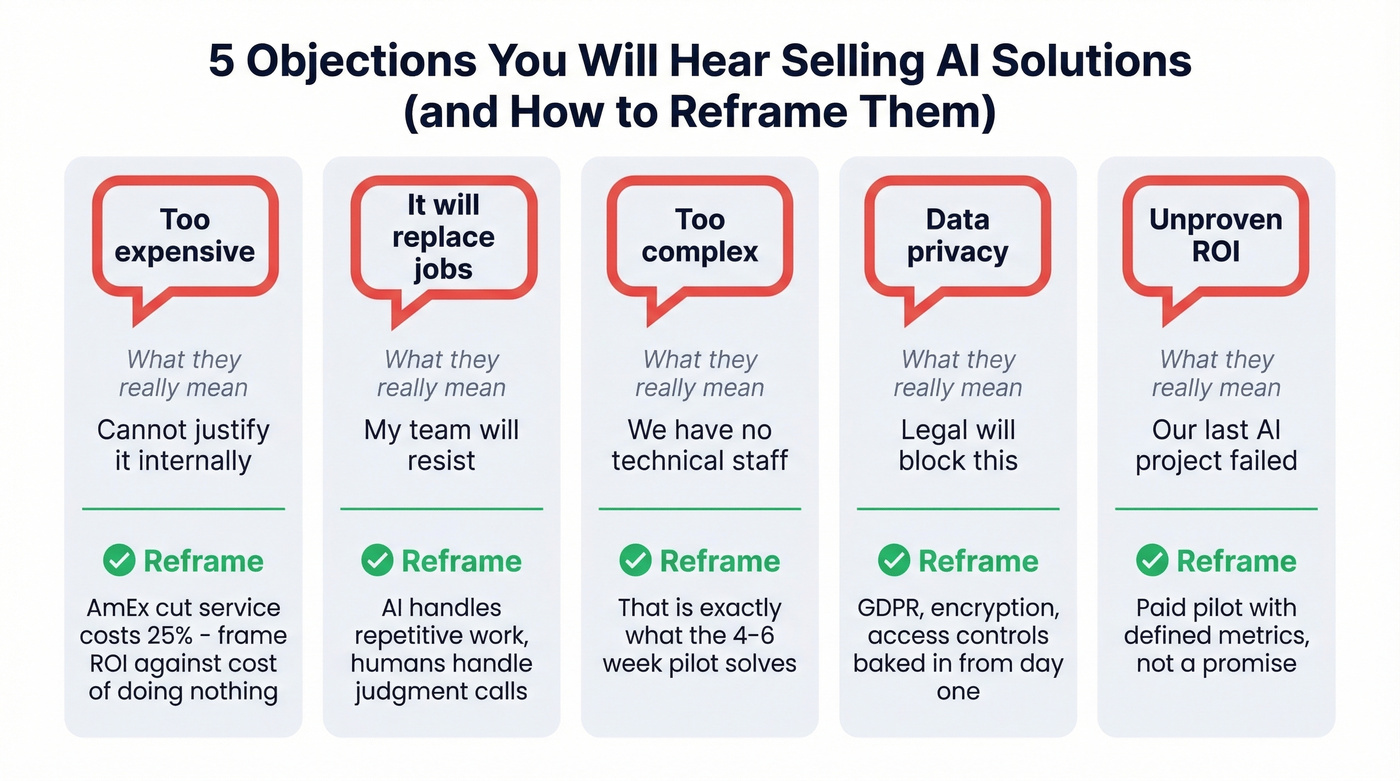 5 Objections You Will Hear Selling AI Solutions (and How to Reframe Them)

Too expensive

What they really mean

Cannot justify it internally

Reframe

AmEx cut service costs 25% - frame ROI against cost of doing nothing

It will replace jobs

What they really mean

My team will resist

Reframe

AI handles repetitive work, humans handle judgment calls

Too complex

What they really mean

We have no technical staff

Reframe

That is exactly what the 4-6 week pilot solves

Data privacy

What they really mean

Legal will block this

Reframe

GDPR, encryption, access controls baked in from day one

Unproven ROI

What they really mean

Our last AI project failed

Reframe

Paid pilot with defined metrics, not a promise